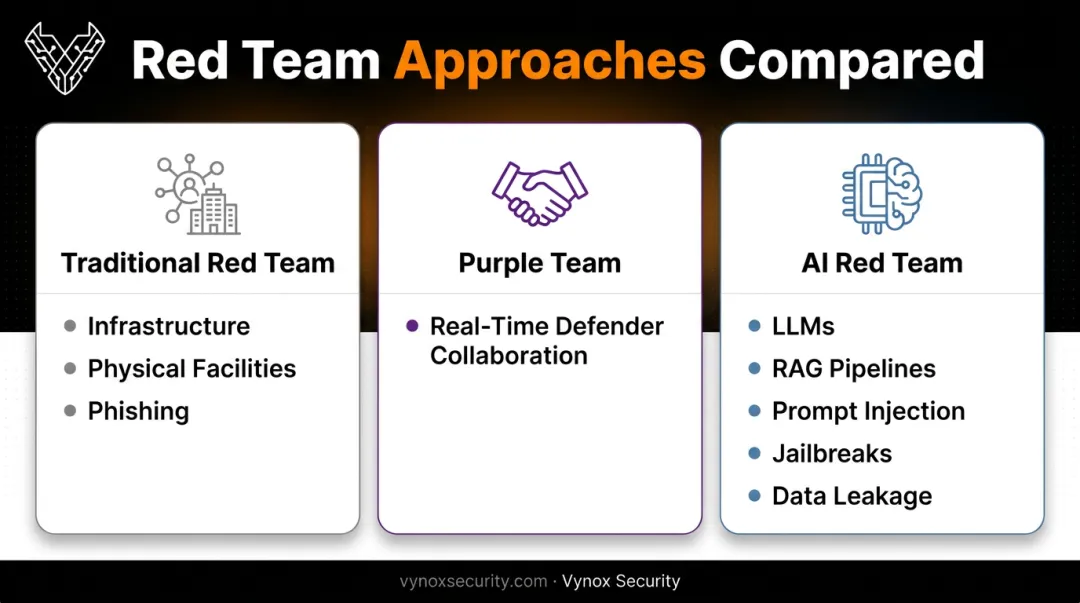 Red Team Approaches Compared

Traditional Red Team

- Infrastructure
- Physical Facilities
- Phishing

Purple Team

- Real-Time Defender Collaboration

AI Red Team

- LLMs
- RAG Pipelines
- Prompt Injection
- Jailbreaks
- Data Leakage

vynoxsecurity.com · Vynox Security